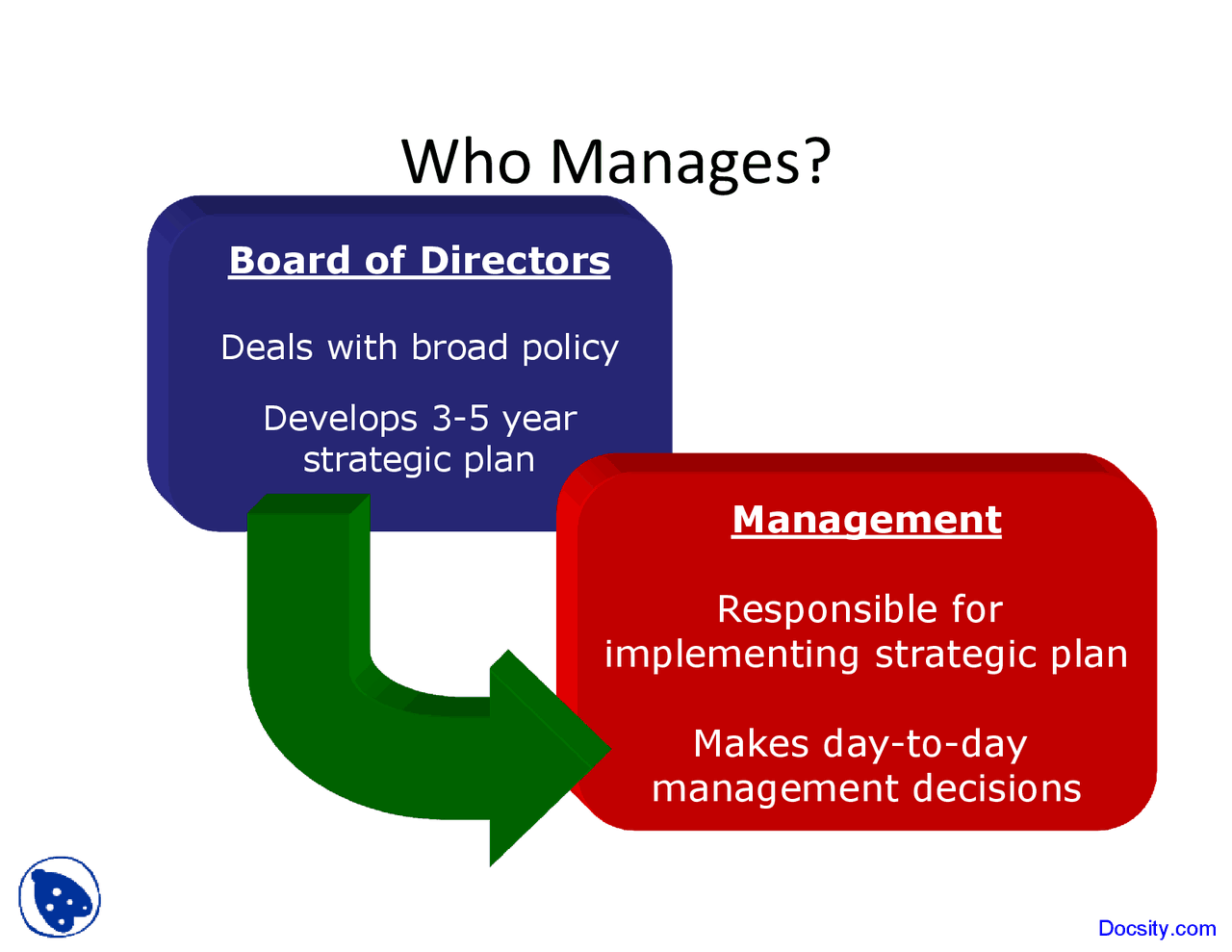 Who Manages?

Board of Directors

Deals with broad policy

Develops 3-5 year strategic plan

Management

Responsible for implementing strategic plan

Makes day-to-day management decisions

Docsity.com